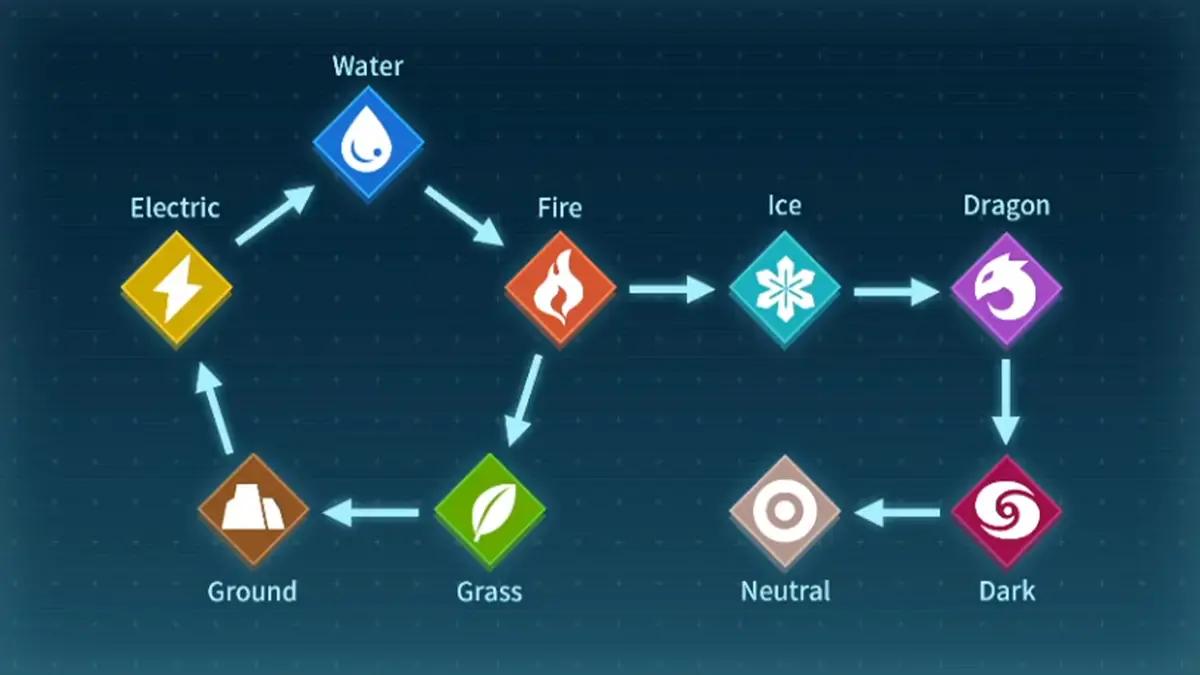 Water

Electric

Fire

Ice

Dragon

Ground

Grass

Neutral

Dark